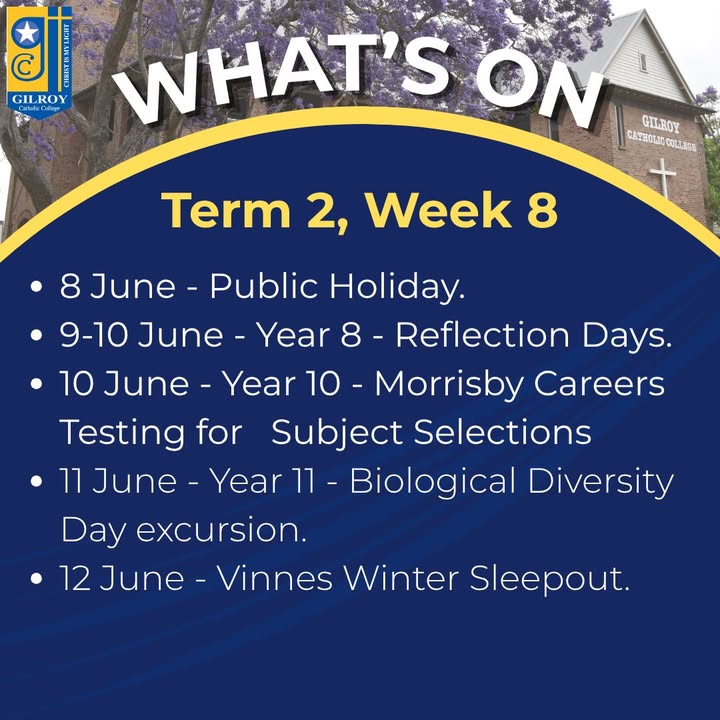 CHRIST IS MY LIGHT
GILROY
Catholic College

WHAT'S ON

GILROY
CATHOLIC COLLEGE

Term 2, Week 8

• 8 June - Public Holiday.
• 9-10 June - Year 8 - Reflection Days.
• 10 June - Year 10 - Morrisby Careers Testing for Subject Selections
• 11 June - Year 11 - Biological Diversity Day excursion.
• 12 June - Vinnes Winter Sleepout.